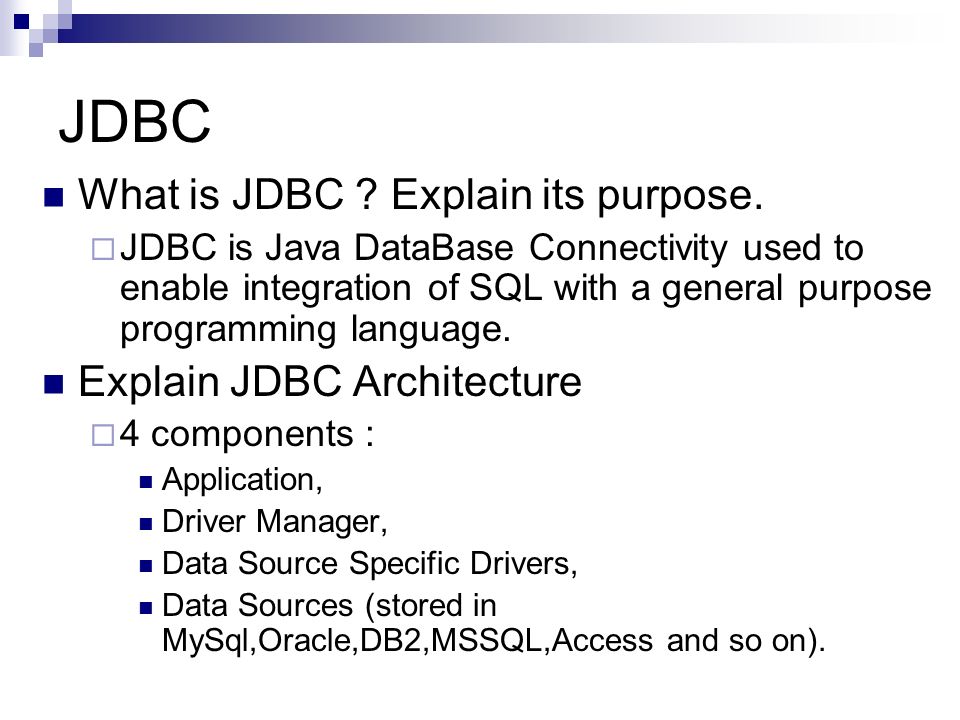 JDBC

What is JDBC ? Explain its purpose.

JDBC is Java DataBase Connectivity used to enable integration of SQL with a general purpose programming language.

Explain JDBC Architecture

4 components :

Application,

Driver Manager,

Data Source Specific Drivers,

Data Sources (stored in MySql,Oracle,DB2,MSSQL,Access and so on).